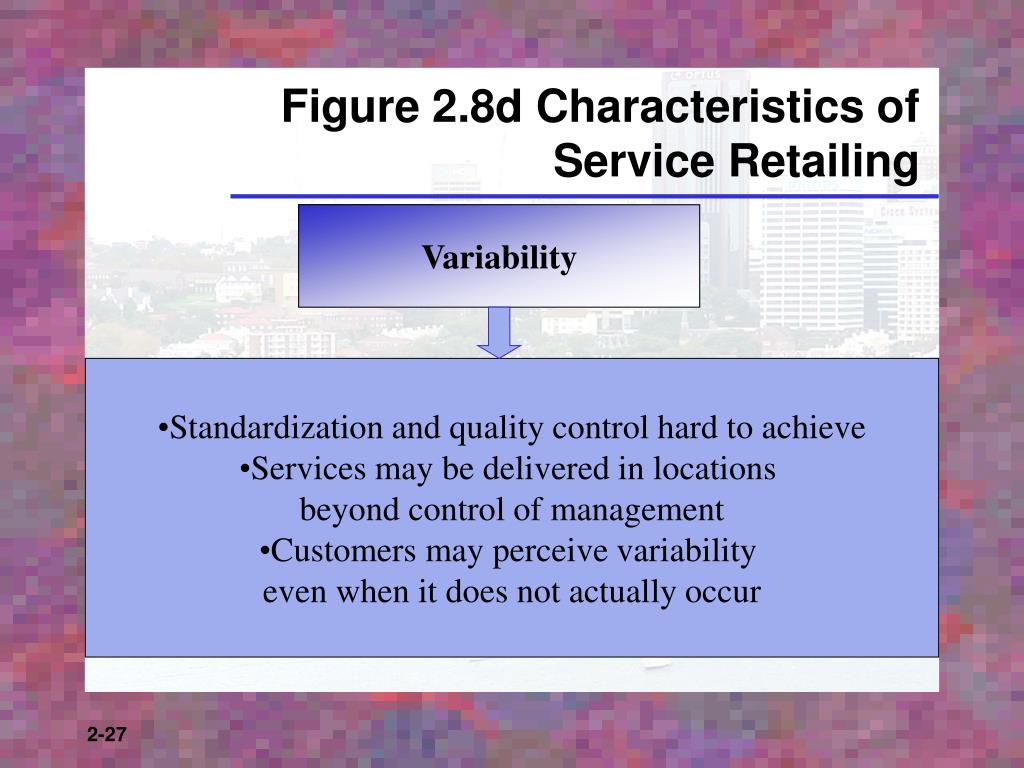 Figure 2.8d Characteristics of Service Retailing

Variability

•Standardization and quality control hard to achieve
•Services may be delivered in locations beyond control of management
•Customers may perceive variability even when it does not actually occur

2-27